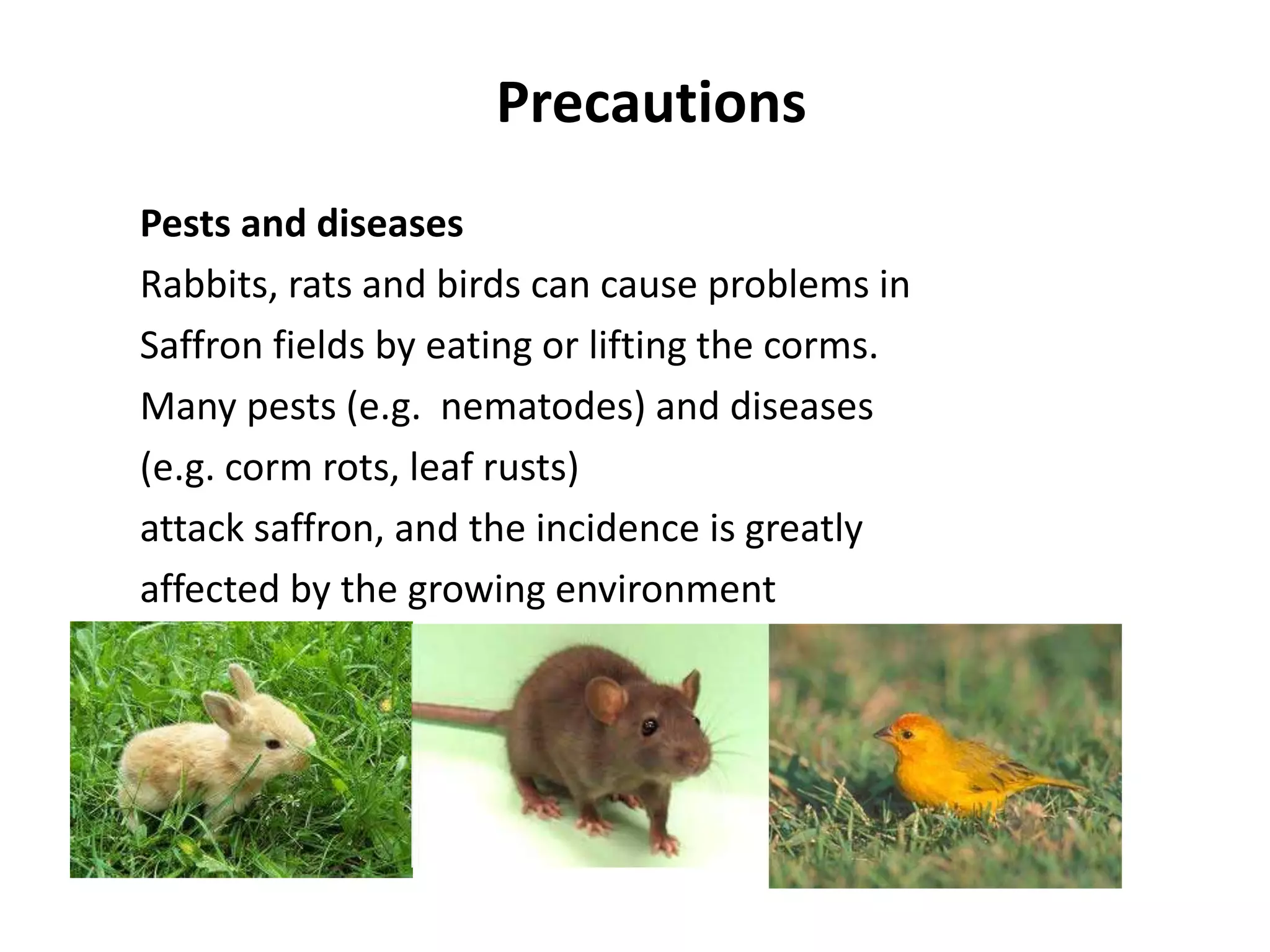 Precautions

Pests and diseases
Rabbits, rats and birds can cause problems in Saffron fields by eating or lifting the corms. Many pests (e.g.  nematodes) and diseases (e.g. corm rots, leaf rusts)
attack saffron, and the incidence is greatly affected by the growing environment